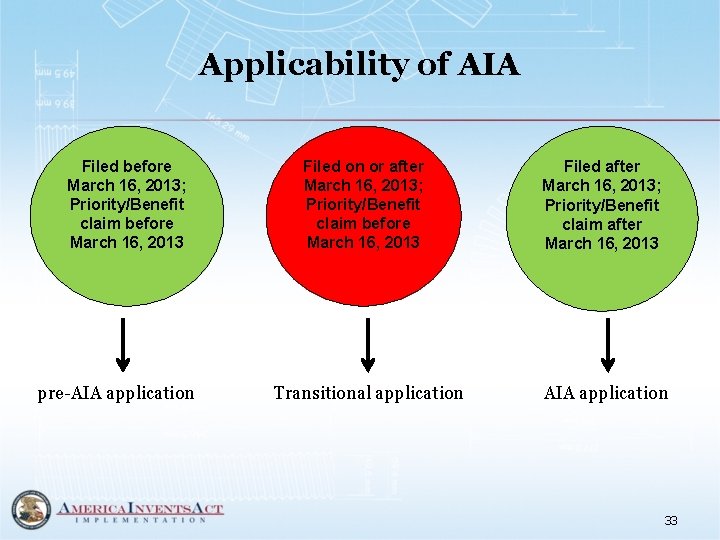 Applicability of AIA

Filed before March 16, 2013; Priority/Benefit claim before March 16, 2013

Filed on or after March 16, 2013; Priority/Benefit claim before March 16, 2013

Filed after March 16, 2013; Priority/Benefit claim after March 16, 2013

pre-AIA application

Transitional application

AIA application

AMERICA INVENTS ACT
IMPLEMENTATION

33